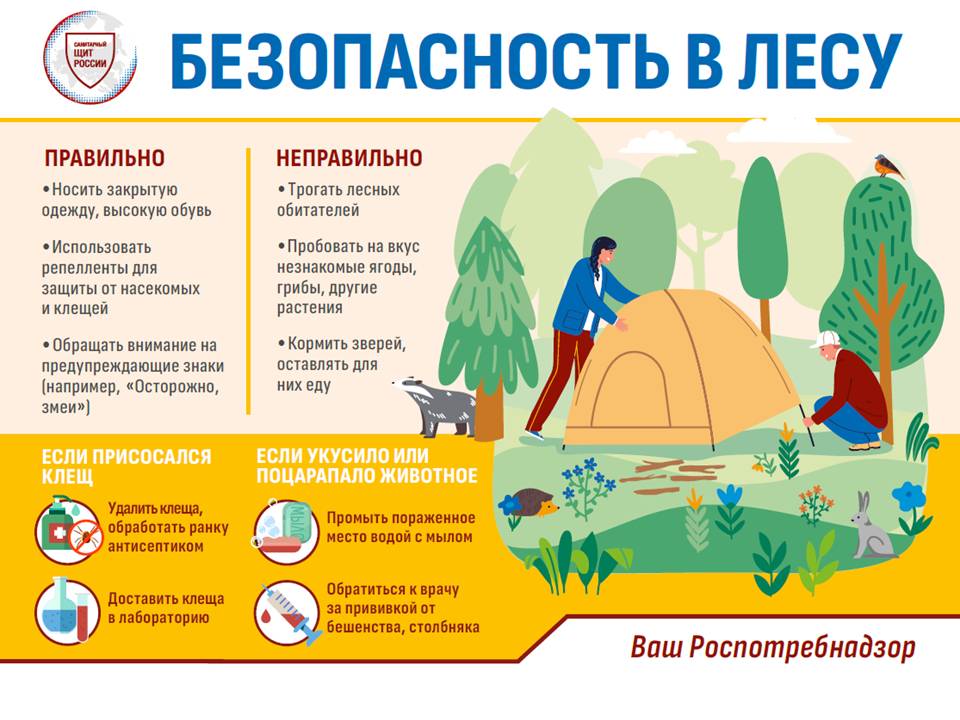 САНИТАРНЫЙ ЩИТ РОССИИ

БЕЗОПАСНОСТЬ В ЛЕСУ

ПРАВИЛЬНО

•Носить закрытую одежду, высокую обувь

•Использовать репелленты для защиты от насекомых и клещей

•Обращать внимание на предупреждающие знаки (например, «Осторожно, змеи»)

НЕПРАВИЛЬНО

•Трогать лесных обитателей

•Пробовать на вкус незнакомые ягоды, грибы, другие растения

•Кормить зверей, оставлять для них еду

ЕСЛИ ПРИСОСАЛСЯ КЛЕЩ

Удалить клеща, обработать ранку антисептиком

Доставить клеща в лабораторию

ЕСЛИ УКУСИЛО ИЛИ ПОЦАРАПАЛО ЖИВОТНОЕ

МЫЛО

Промыть пораженное место водой с мылом

Обратиться к врачу за прививкой от бешенства, столбняка

Ваш Роспотребнадзор